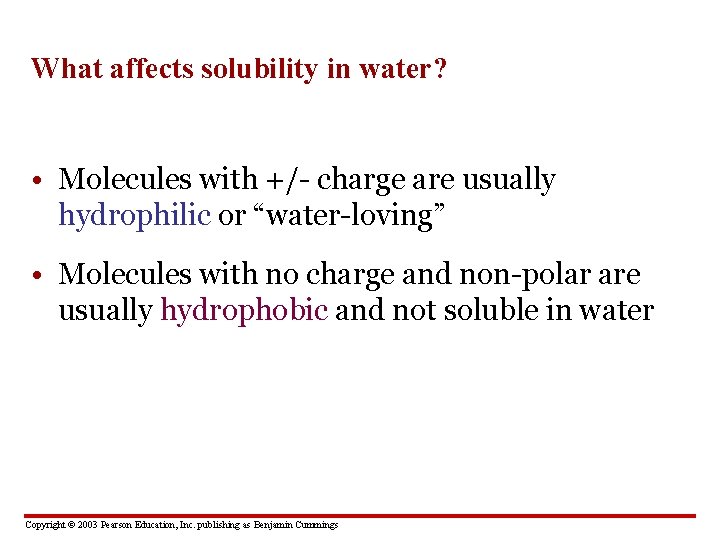 What affects solubility in water?

• Molecules with +/- charge are usually hydrophilic or “water-loving”

• Molecules with no charge and non-polar are usually hydrophobic and not soluble in water

Copyright © 2003 Pearson Education, Inc. publishing as Benjamin Cummings